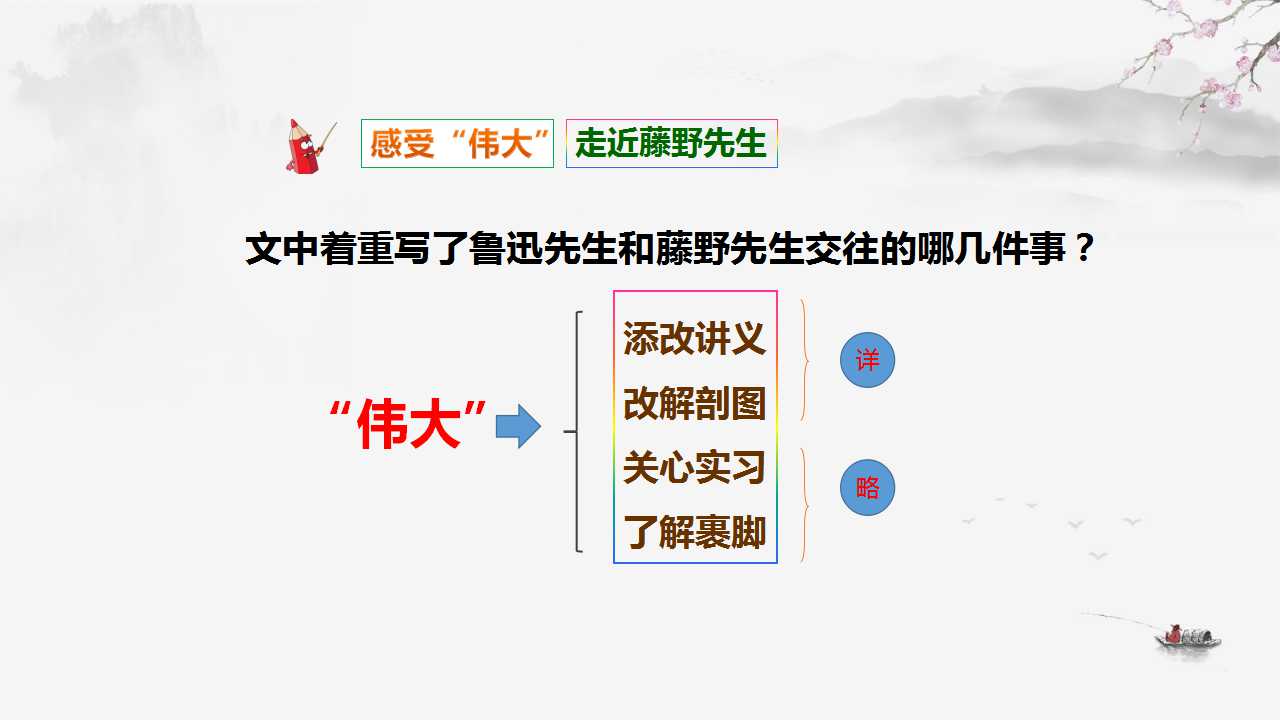 感受“伟大” 走近藤野先生

文中着重写了鲁迅先生和藤野先生交往的哪几件事？

“伟大”

添改讲义
改解剖图
关心实习
了解裹脚

详

略